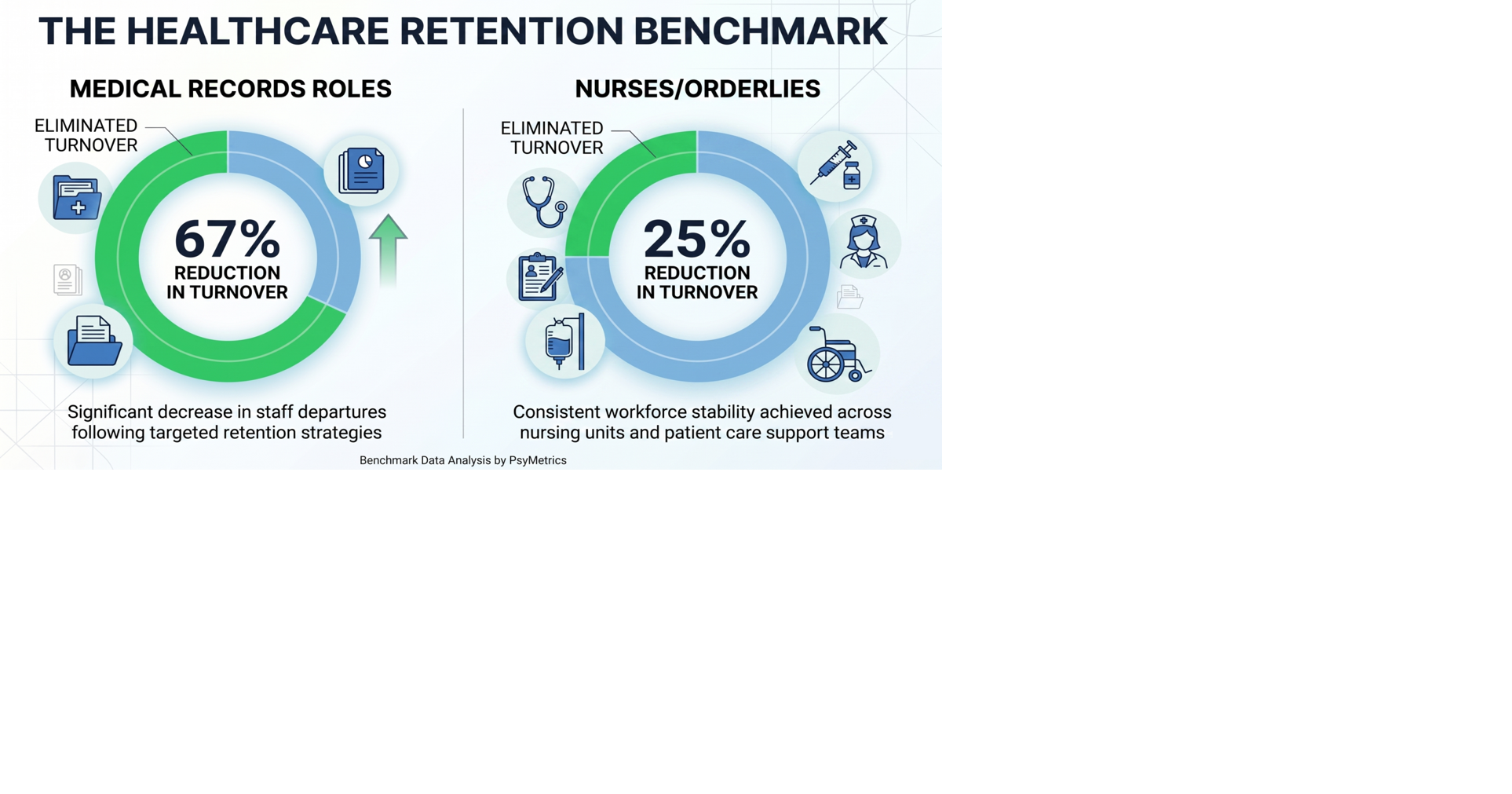 THE HEALTHCARE RETENTION BENCHMARK

MEDICAL RECORDS ROLES

ELIMINATED TURNOVER

67%
REDUCTION IN TURNOVER

Significant decrease in staff departures following targeted retention strategies

NURSES/ORDERLIES

ELIMINATED TURNOVER

25%
REDUCTION IN TURNOVER

Consistent workforce stability achieved across nursing units and patient care support teams

Benchmark Data Analysis by PsyMetrics